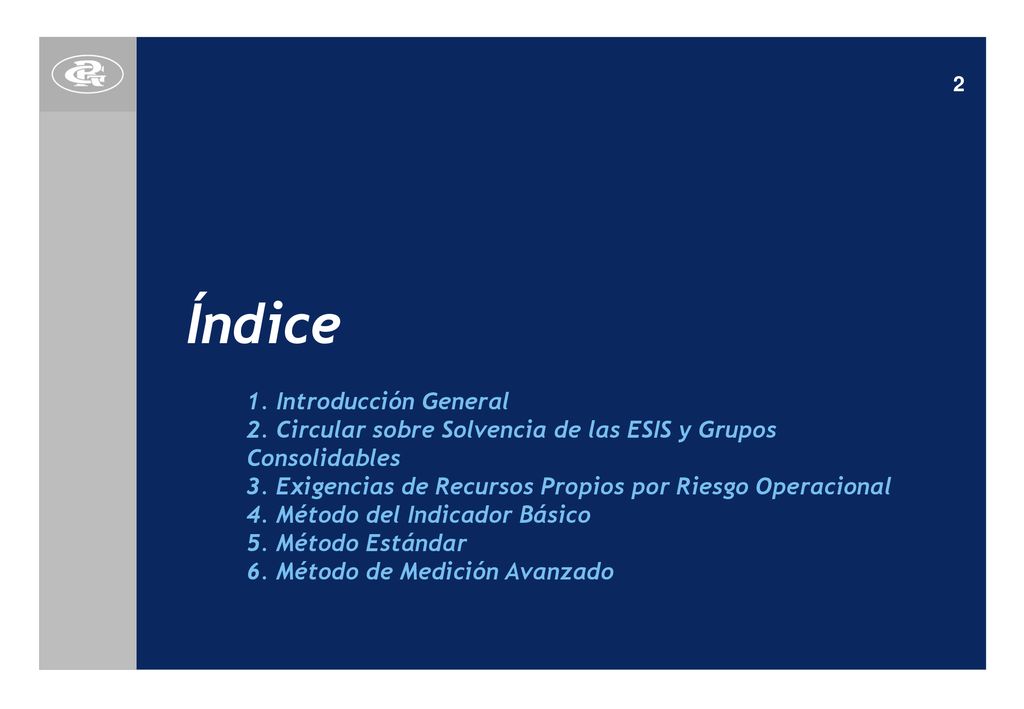 2

Índice

1. Introducción General
2. Circular sobre Solvencia de las ESIS y Grupos Consolidables
3. Exigencias de Recursos Propios por Riesgo Operacional
4. Método del Indicador Básico
5. Método Estándar
6. Método de Medición Avanzado